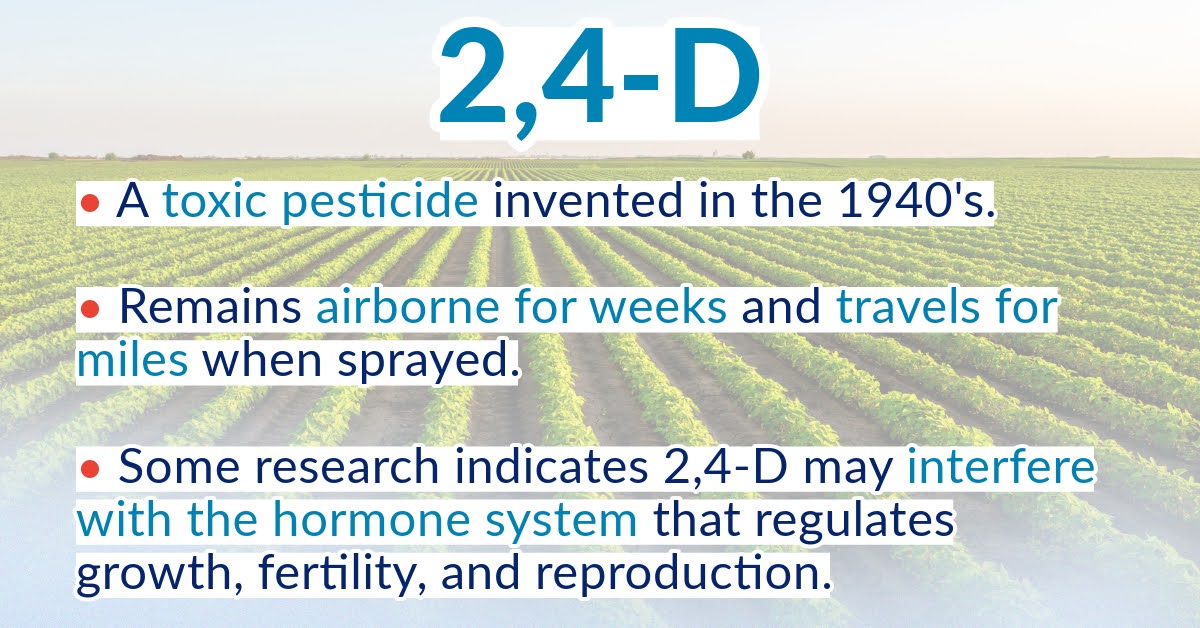 2,4-D

• A toxic pesticide invented in the 1940's.

• Remains airborne for weeks and travels for miles when sprayed.

• Some research indicates 2,4-D may interfere with the hormone system that regulates growth, fertility, and reproduction.